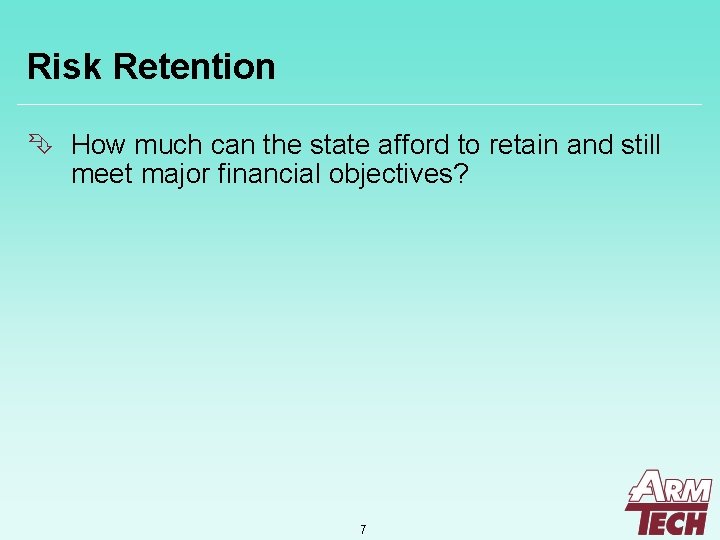 Risk Retention

How much can the state afford to retain and still meet major financial objectives?

7

ARM TECH